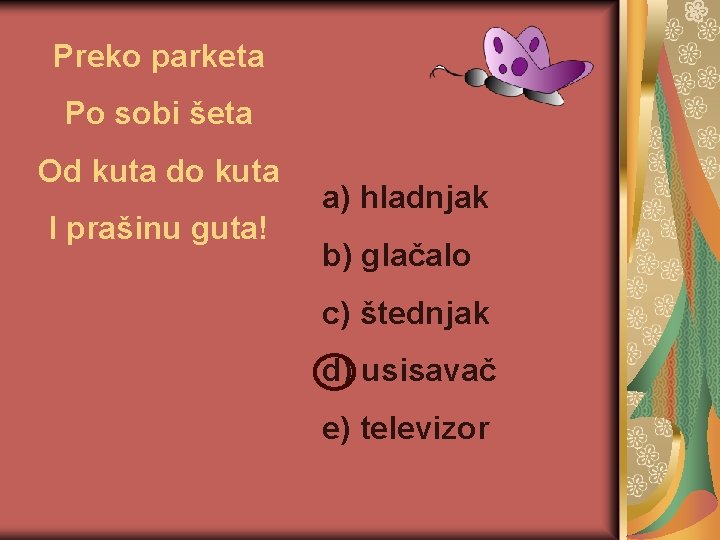 Preko parketa

Po sobi šeta

Od kuta do kuta

I prašinu guta!

a) hladnjak

b) glačalo

c) štednjak

d) usisavač

e) televizor